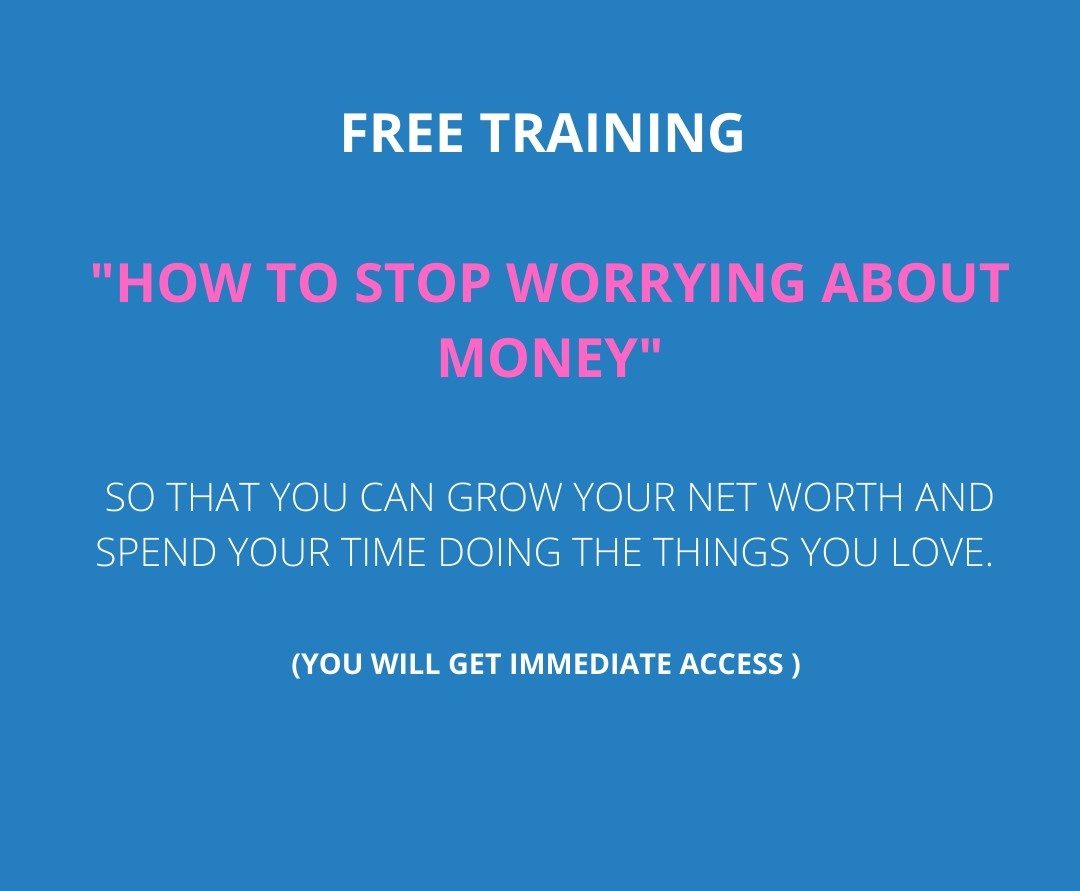 FREE TRAINING

"HOW TO STOP WORRYING ABOUT MONEY"

SO THAT YOU CAN GROW YOUR NET WORTH AND SPEND YOUR TIME DOING THE THINGS YOU LOVE.

(YOU WILL GET IMMEDIATE ACCESS )